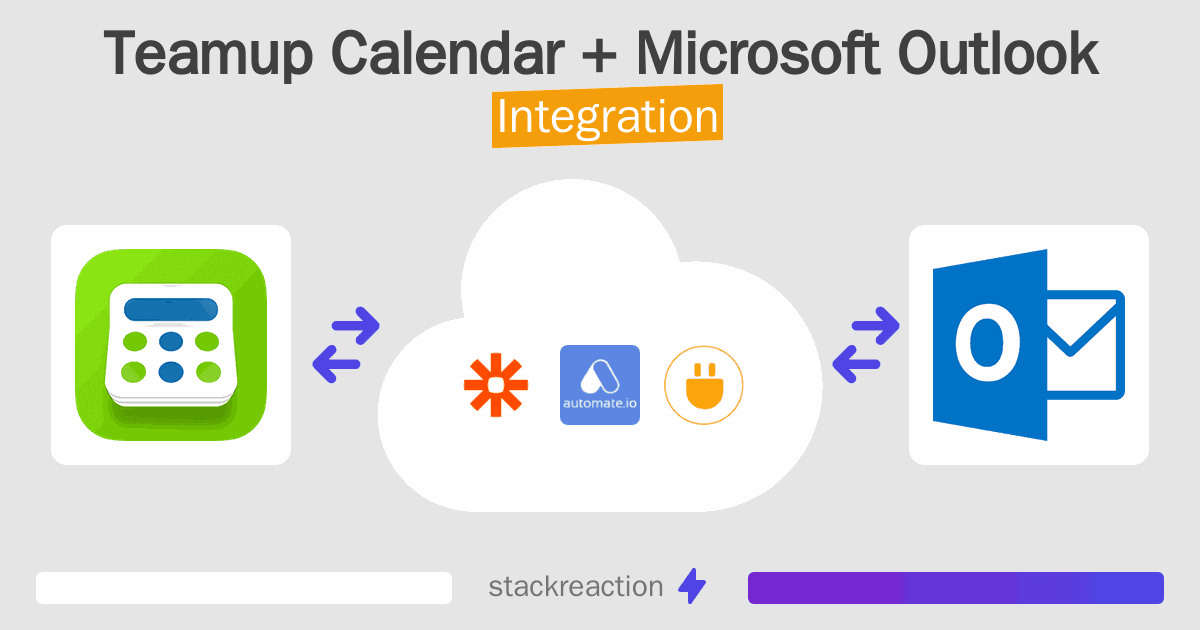 Teamup Calendar + Microsoft Outlook
Integration

automate.io

stackreaction